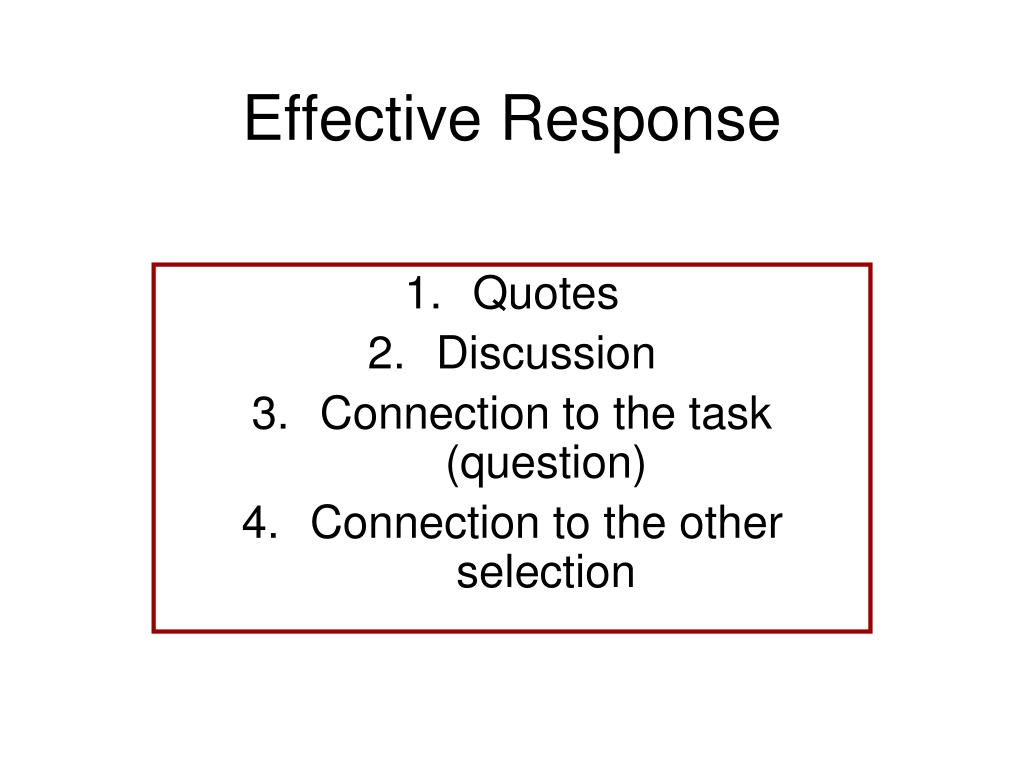 Effective Response

1. Quotes
2. Discussion
3. Connection to the task (question)
4. Connection to the other selection